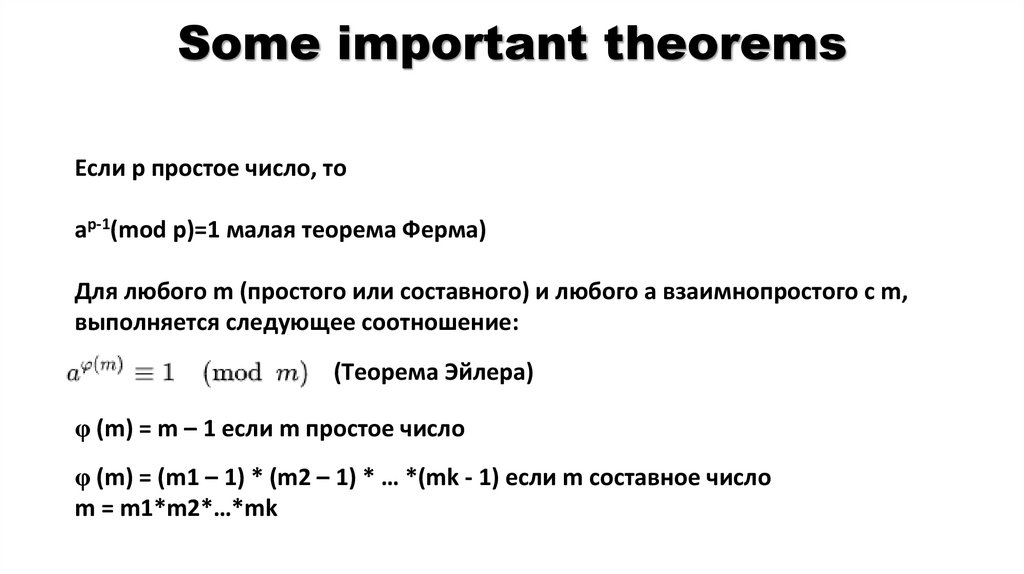 Some important theorems

Если p простое число, то

$a^{p-1}$(mod p)=1 малая теорема Ферма)

Для любого m (простого или составного) и любого a взаимнопростого с m, выполняется следующее соотношение:

$a^{\varphi(m)} \equiv 1 \pmod{m}$ (Теорема Эйлера)

φ (m) = m – 1 если m простое число

φ (m) = (m1 – 1) * (m2 – 1) * … *(mk - 1) если m составное число
m = m1*m2*…*mk